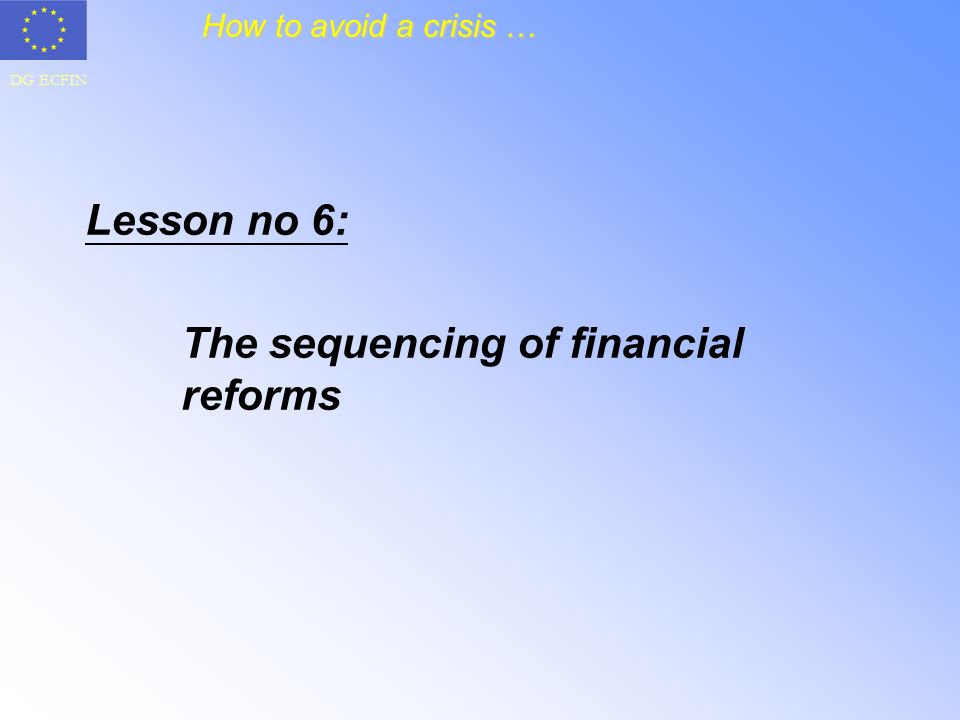 How to avoid a crisis …

DG ECFIN

Lesson no 6:

The sequencing of financial reforms